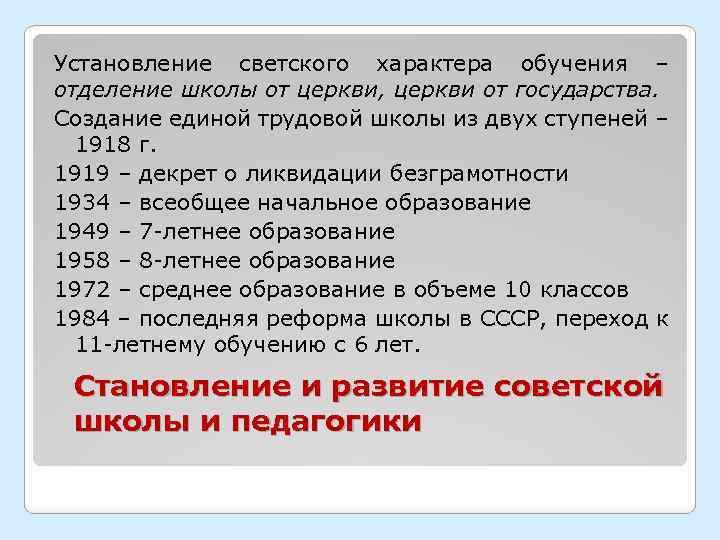 Установление светского характера обучения – отделение школы от церкви, церкви от государства.

Создание единой трудовой школы из двух ступеней – 1918 г.

1919 – декрет о ликвидации безграмотности

1934 – всеобщее начальное образование

1949 – 7-летнее образование

1958 – 8-летнее образование

1972 – среднее образование в объеме 10 классов

1984 – последняя реформа школы в СССР, переход к 11-летнему обучению с 6 лет.

Становление и развитие советской школы и педагогики